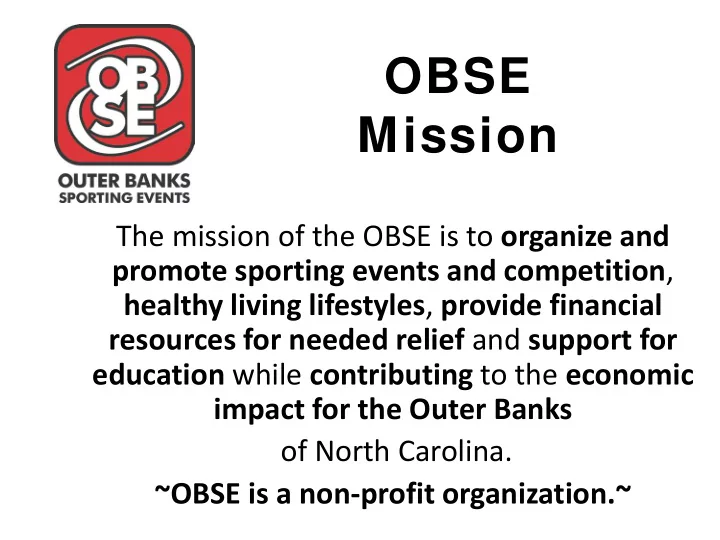 OB
SE
OUTER BANKS
SPORTING EVENTS

OBSE
Mission

The mission of the OBSE is to organize and promote sporting events and competition, healthy living lifestyles, provide financial resources for needed relief and support for education while contributing to the economic impact for the Outer Banks of North Carolina.

~OBSE is a non-profit organization.~